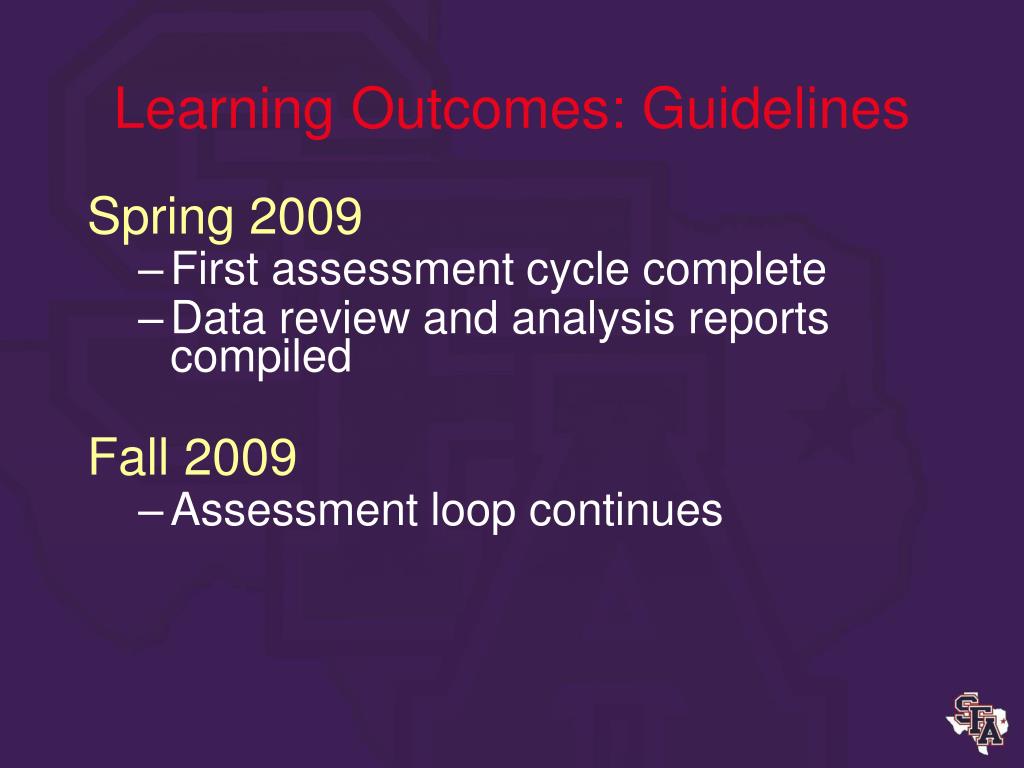 Learning Outcomes: Guidelines

Spring 2009
– First assessment cycle complete
– Data review and analysis reports compiled

Fall 2009
– Assessment loop continues

SFA